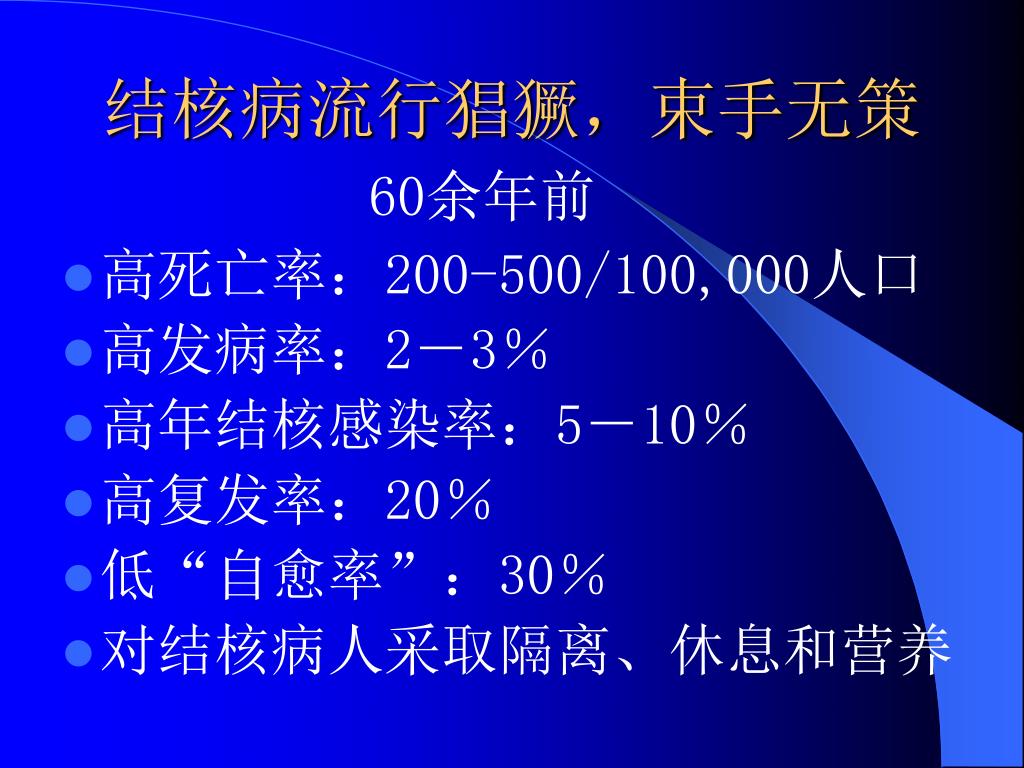 结核病流行猖獗，束手无策

60余年前

- 高死亡率：200-500/100,000人口
- 高发病率：2－3％
- 高年结核感染率：5－10％
- 高复发率：20％
- 低“自愈率”：30％
- 对结核病人采取隔离、休息和营养